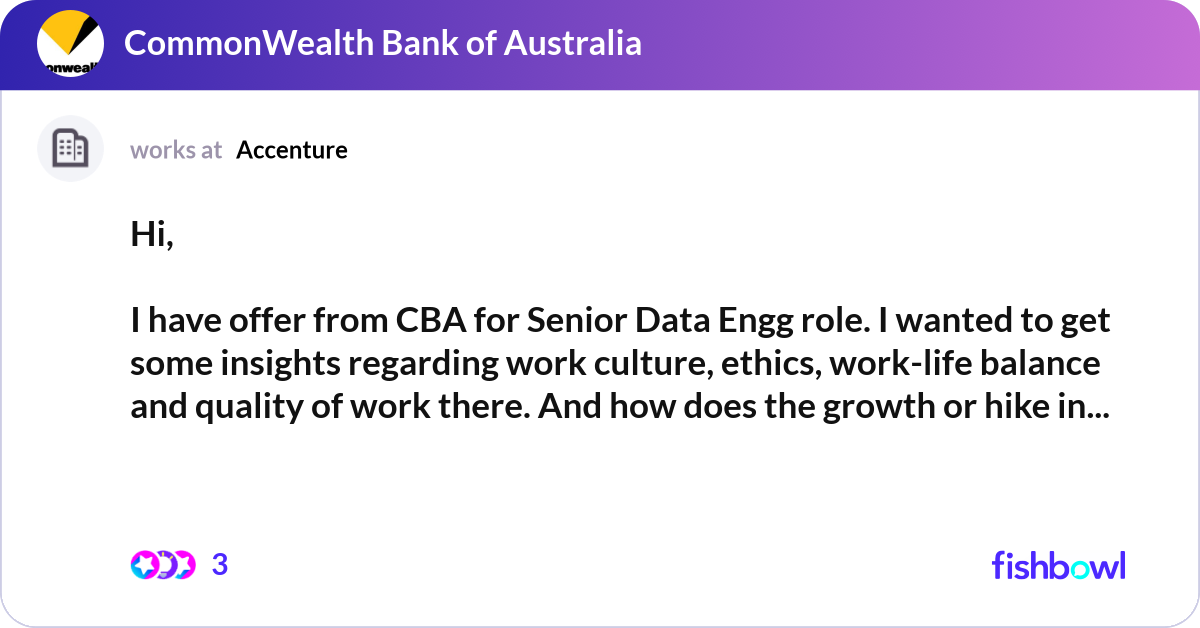 onwealt

CommonWealth Bank of Australia

works at Accenture

Hi,

I have offer from CBA for Senior Data Engg role. I wanted to get some insights regarding work culture, ethics, work-life balance and quality of work there. And how does the growth or hike in...

3

fishbowl